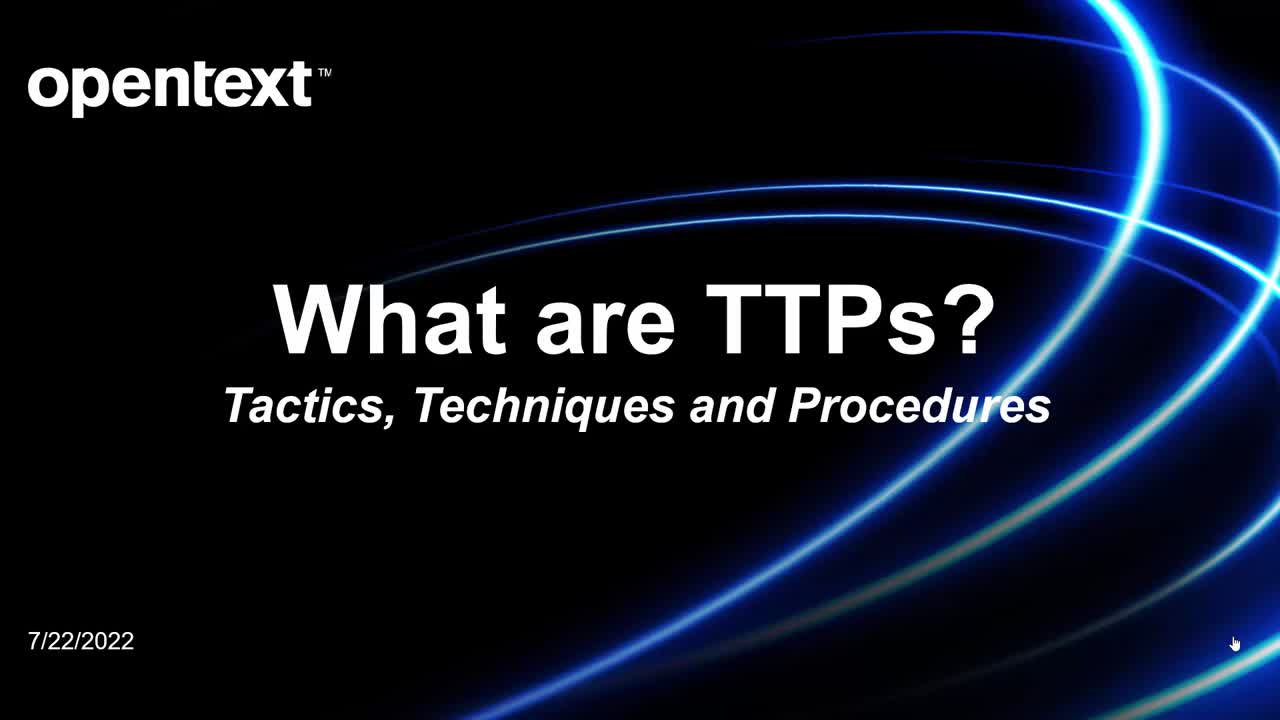 opentext™

What are TTPs?
Tactics, Techniques and Procedures

7/22/2022